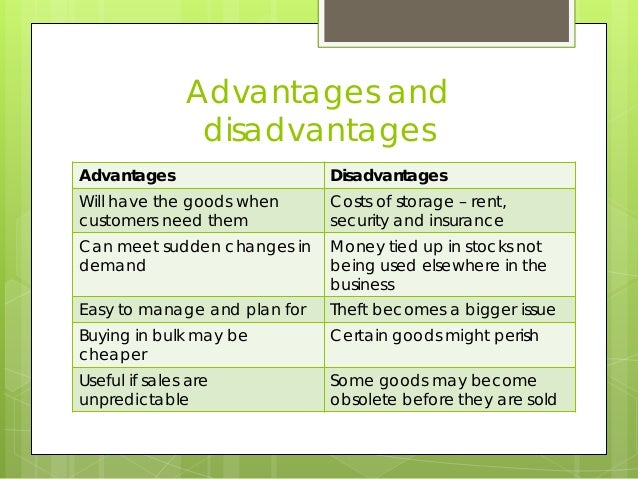 Advantages and disadvantages

| Advantages | Disadvantages |
|---|---|
| Will have the goods when customers need them | Costs of storage – rent, security and insurance |
| Can meet sudden changes in demand | Money tied up in stocks not being used elsewhere in the business |
| Easy to manage and plan for | Theft becomes a bigger issue |
| Buying in bulk may be cheaper | Certain goods might perish |
| Useful if sales are unpredictable | Some goods may become obsolete before they are sold |